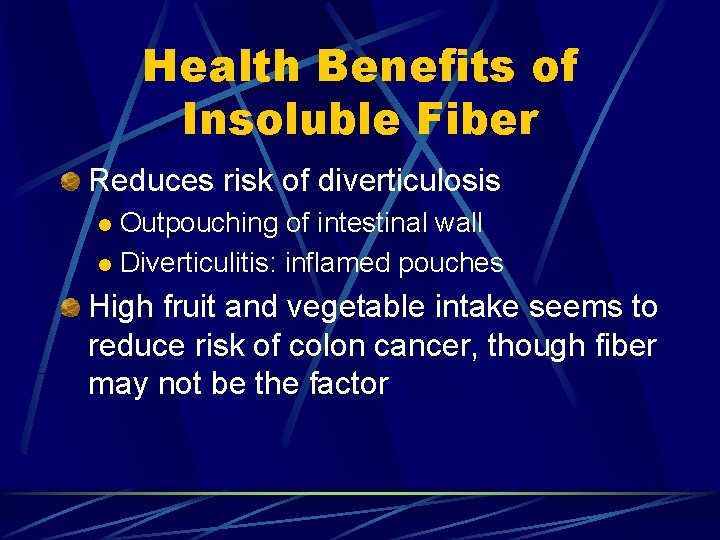 Health Benefits of Insoluble Fiber

Reduces risk of diverticulosis

Outpouching of intestinal wall

Diverticulitis: inflamed pouches

High fruit and vegetable intake seems to reduce risk of colon cancer, though fiber may not be the factor